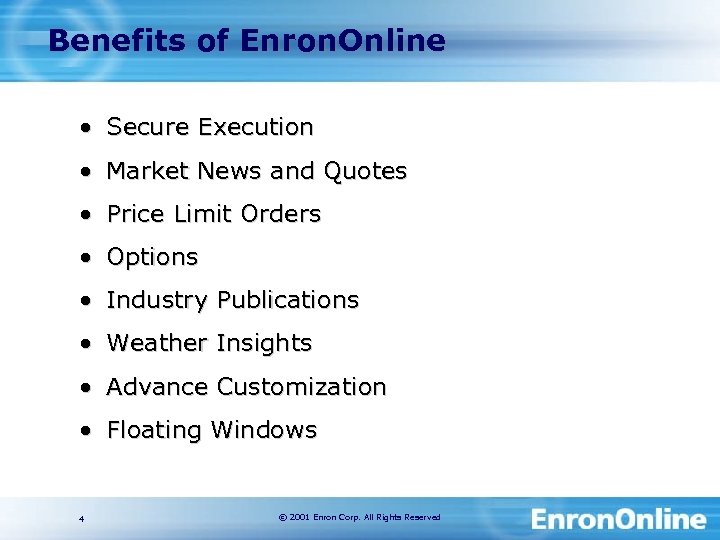 Benefits of EnronOnline

• Secure Execution
• Market News and Quotes
• Price Limit Orders
• Options
• Industry Publications
• Weather Insights
• Advance Customization
• Floating Windows

4

© 2001 Enron Corp. All Rights Reserved

EnronOnline